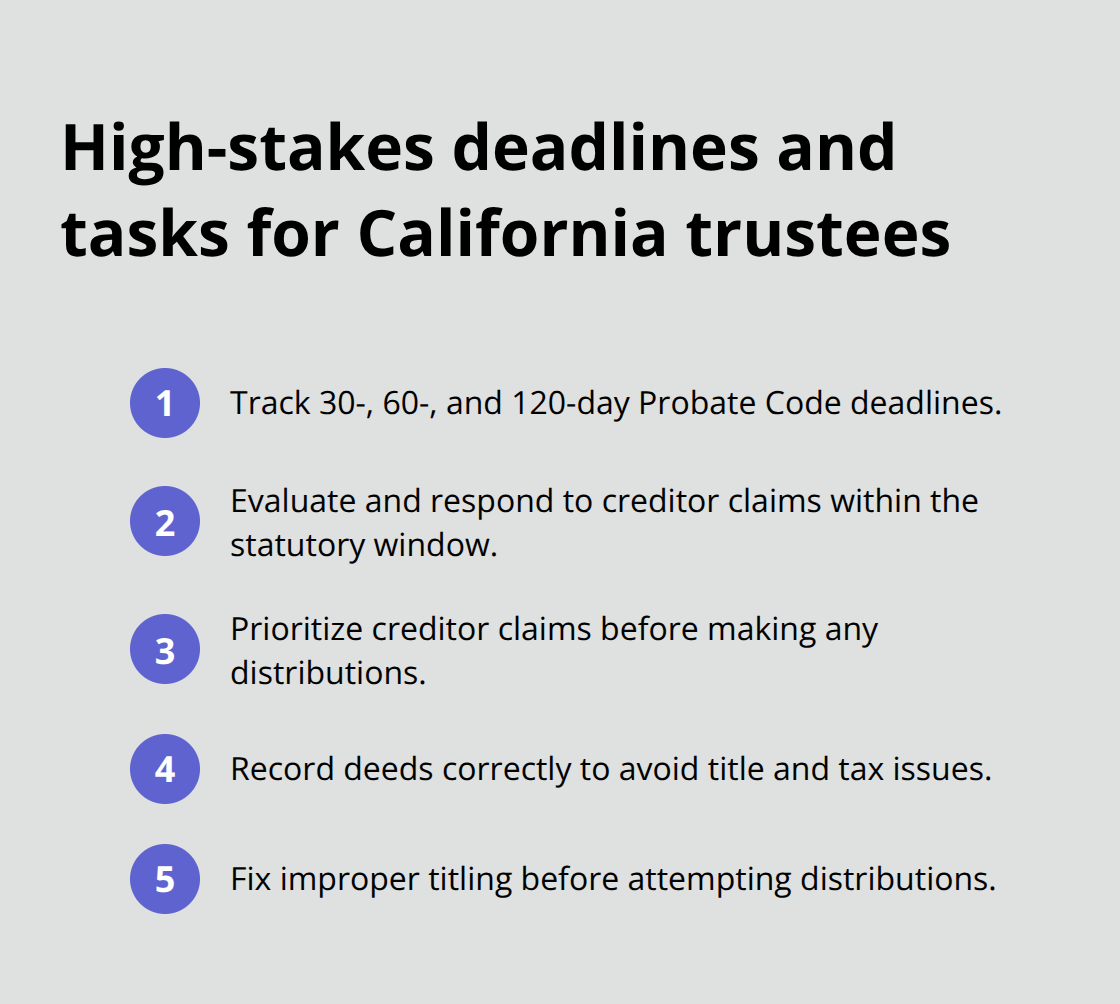 High-stakes deadlines and tasks for California trustees

1 Track 30-, 60-, and 120-day Probate Code deadlines.

2 Evaluate and respond to creditor claims within the statutory window.

3 Prioritize creditor claims before making any distributions.

4 Record deeds correctly to avoid title and tax issues.

5 Fix improper titling before attempting distributions.